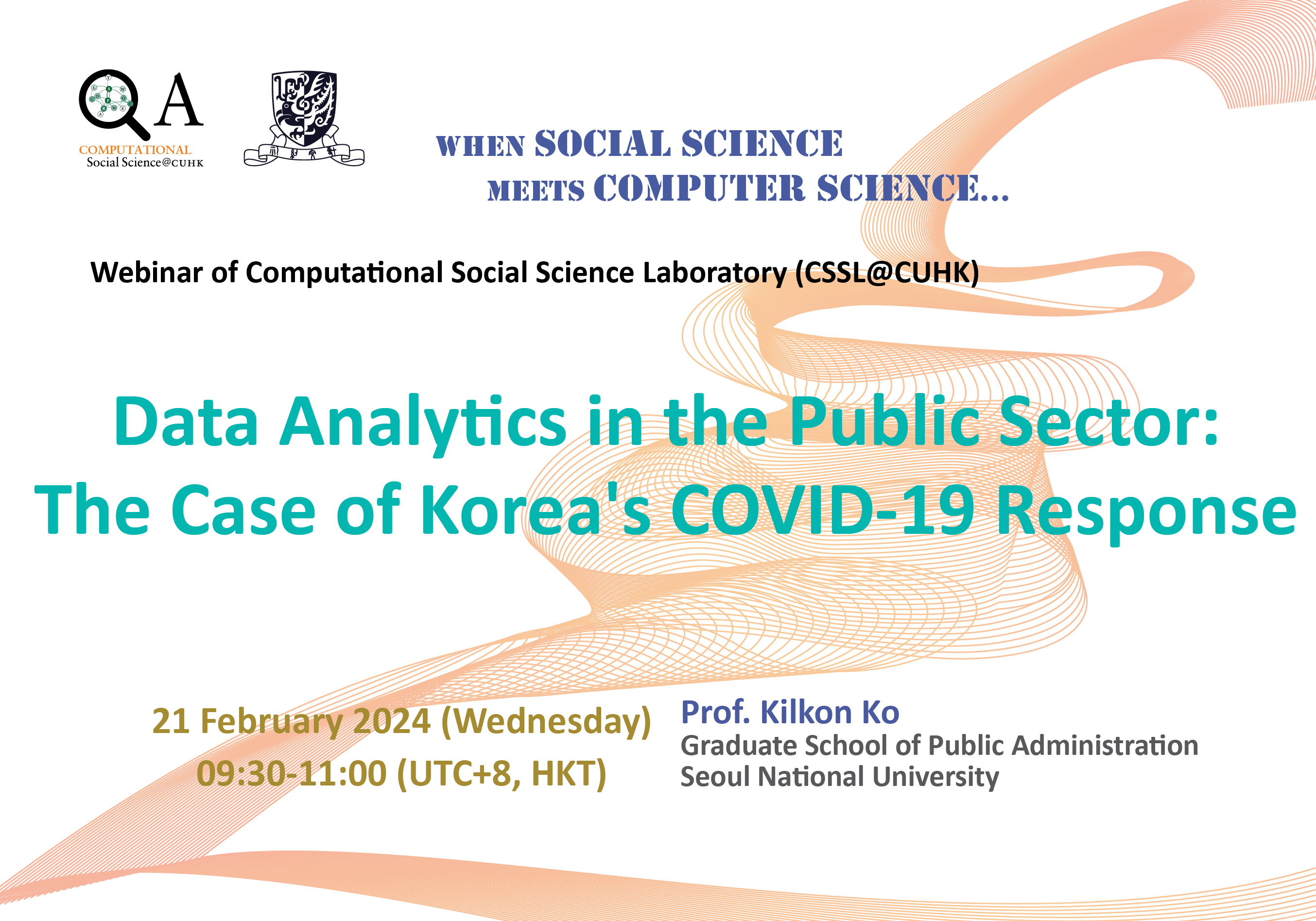 QA
COMPUTATIONAL
Social Science@CUHK

WHEN SOCIAL SCIENCE
MEETS COMPUTER SCIENCE...

Webinar of Computational Social Science Laboratory (CSSL@CUHK)

Data Analytics in the Public Sector:
The Case of Korea's COVID-19 Response

21 February 2024 (Wednesday)
09:30-11:00 (UTC+8, HKT)

Prof. Kilkon Ko
Graduate School of Public Administration
Seoul National University